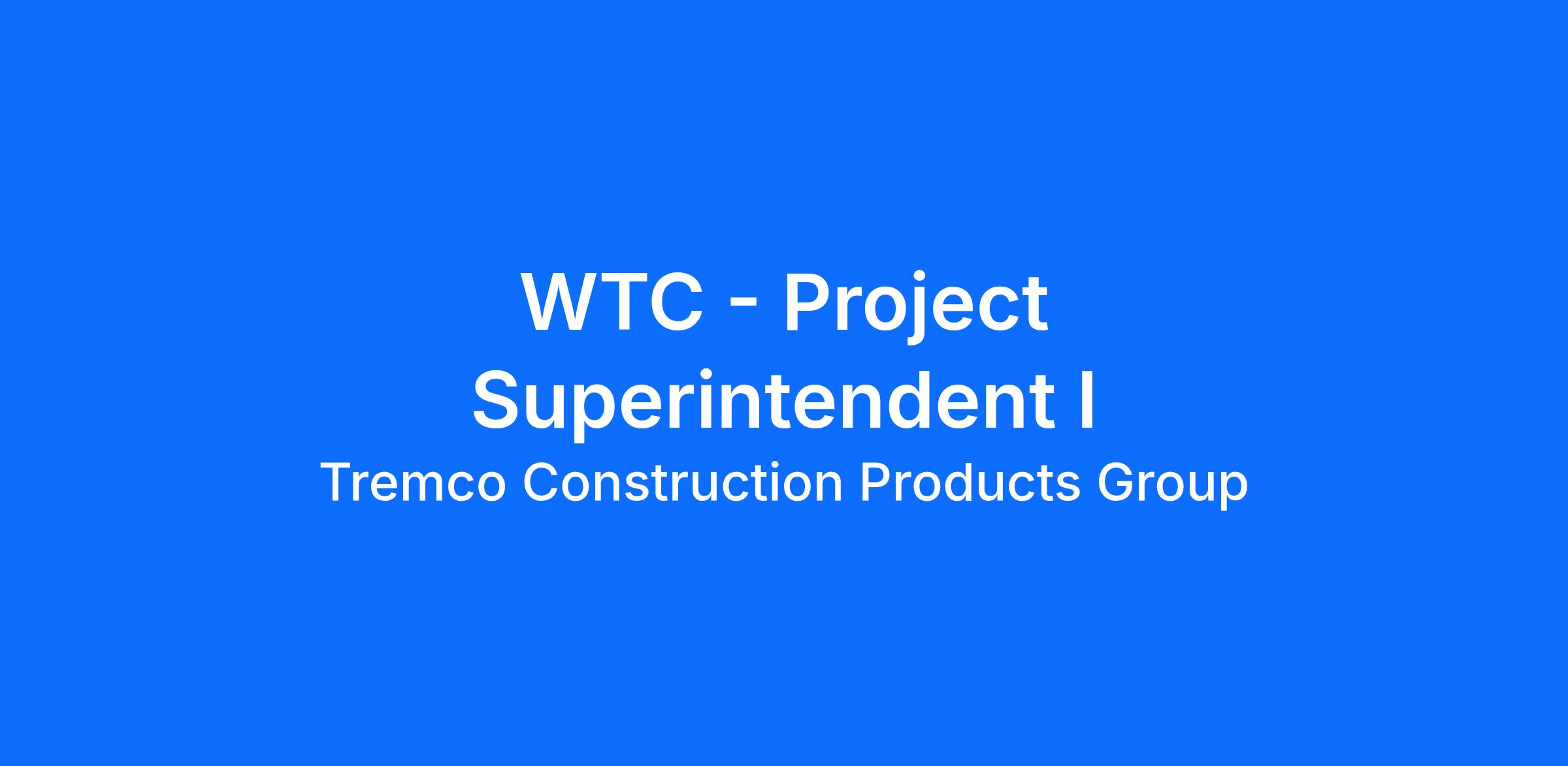 WTC - Project Superintendent I

Tremco Construction Products Group